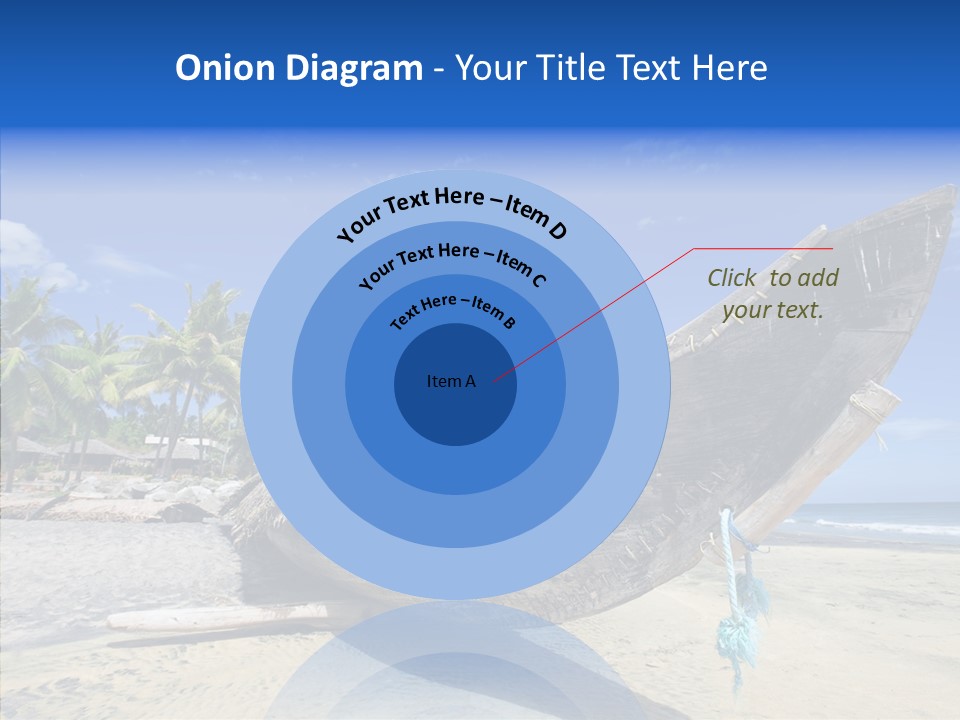 Onion Diagram - Your Title Text Here

Your Text Here – Item D

Your Text Here – Item C

Text Here – Item B

Item A

Click to add your text.